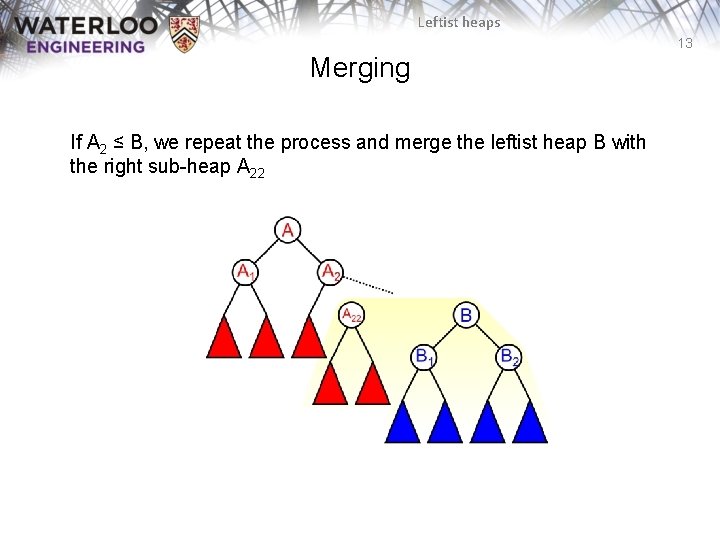 WATERLOO
ENGINEERING

Leftist heaps

13

Merging

If $A_2 \leq B$, we repeat the process and merge the leftist heap B with the right sub-heap $A_{22}$

A

$A_1$

$A_2$

$A_{22}$

B

$B_1$

$B_2$